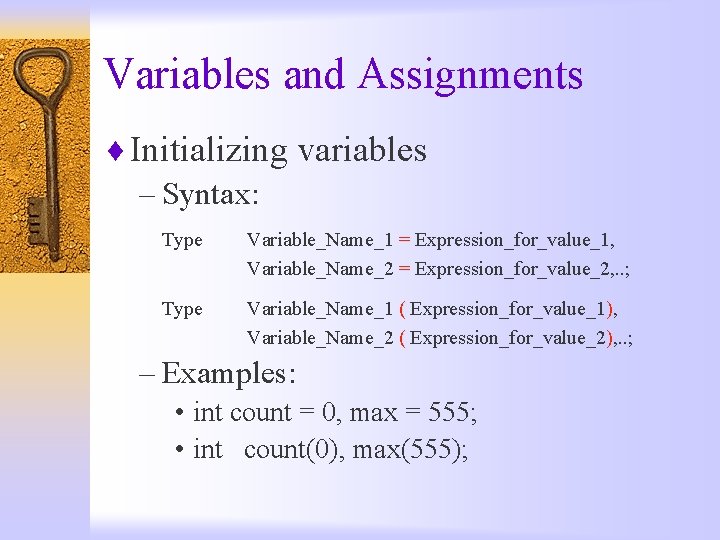 Variables and Assignments

♦ Initializing variables

– Syntax:

Type Variable_Name_1 = Expression_for_value_1, Variable_Name_2 = Expression_for_value_2,..;

Type Variable_Name_1 ( Expression_for_value_1), Variable_Name_2 ( Expression_for_value_2),..;

– Examples:

• int count = 0, max = 555;

• int count(0), max(555);